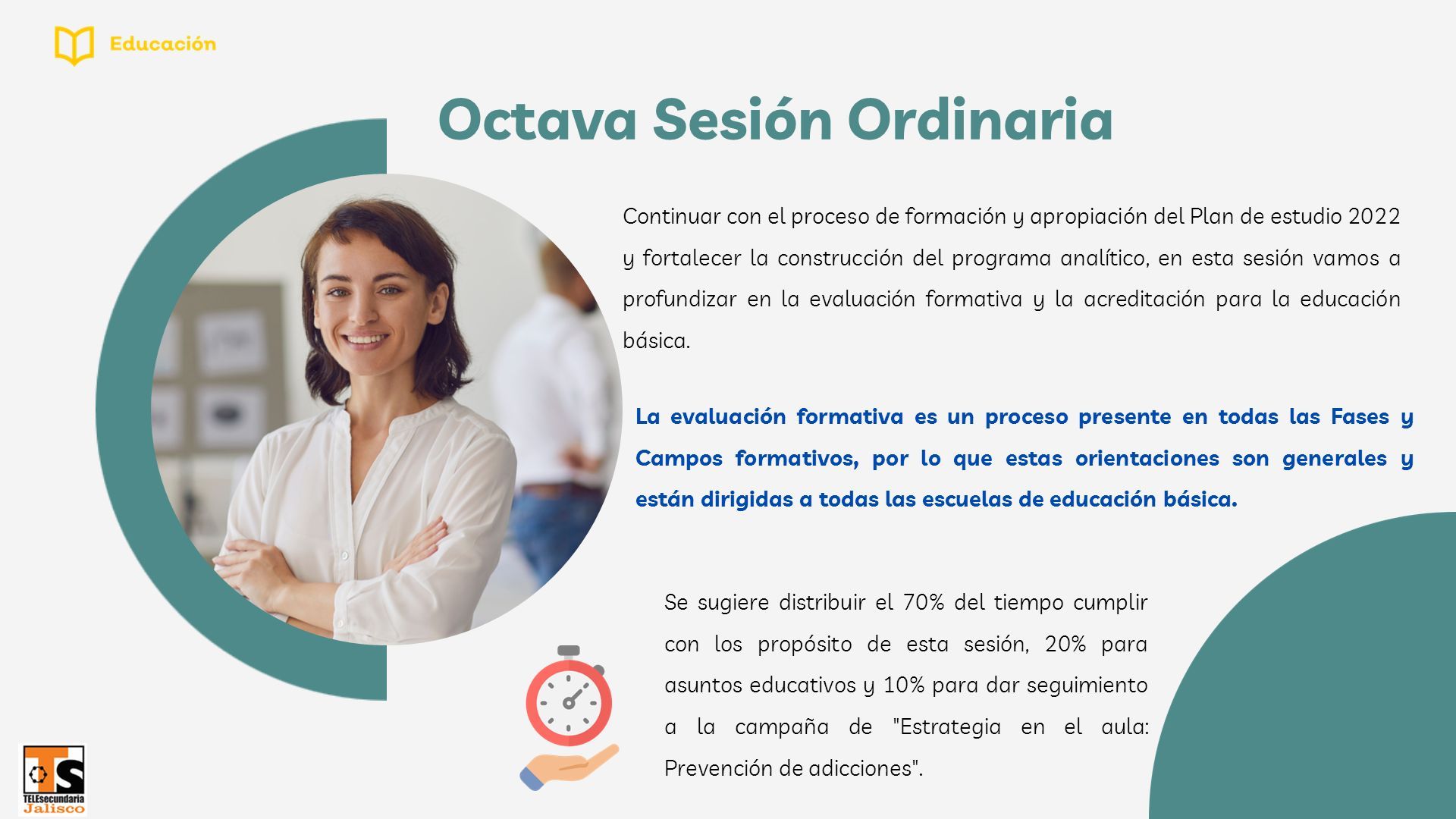 Educación

Octava Sesión Ordinaria

Continuar con el proceso de formación y apropiación del Plan de estudio 2022 y fortalecer la construcción del programa analítico, en esta sesión vamos a profundizar en la evaluación formativa y la acreditación para la educación básica.

La evaluación formativa es un proceso presente en todas las Fases y Campos formativos, por lo que estas orientaciones son generales y están dirigidas a todas las escuelas de educación básica.

Se sugiere distribuir el 70% del tiempo cumplir con los propósito de esta sesión, 20% para asuntos educativos y 10% para dar seguimiento a la campaña de "Estrategia en el aula: Prevención de adicciones".

TS
TELEsecundaria
Jalisco